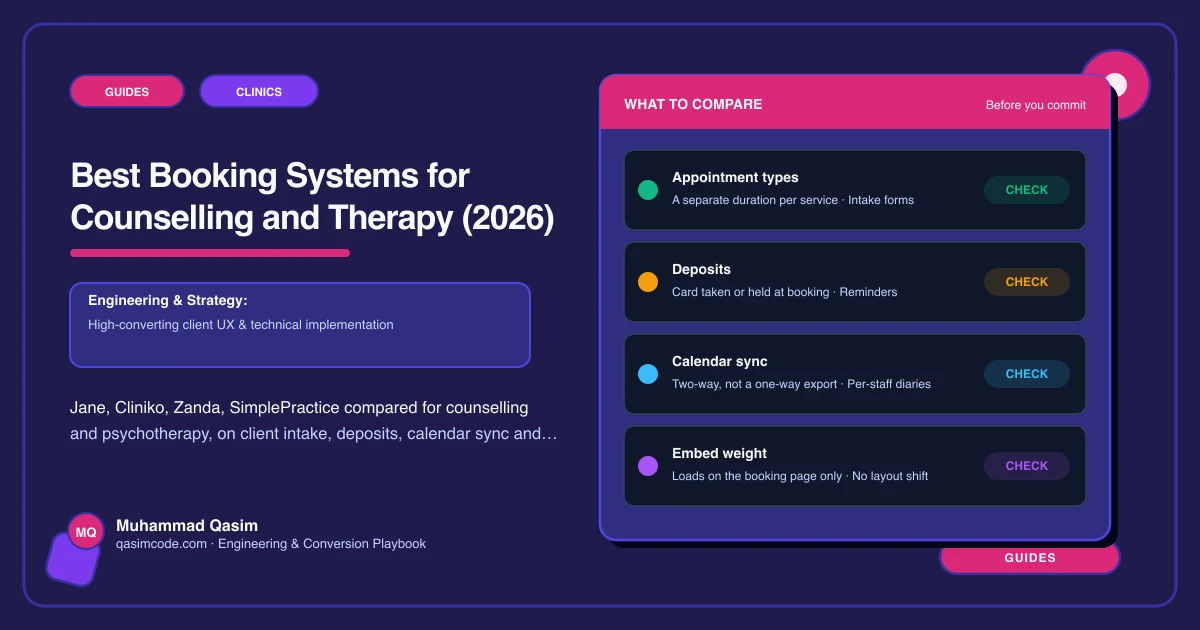 GUIDES
CLINICS

Best Booking Systems for Counselling and Therapy (2026)

Engineering & Strategy:
High-converting client UX & technical implementation

Jane, Cliniko, Zanda, SimplePractice compared for counselling and psychotherapy, on client intake, deposits, calendar sync and…

MQ
Muhammad Qasim
qasimcode.com · Engineering & Conversion Playbook

WHAT TO COMPARE
Before you commit

Appointment types
A separate duration per service · Intake forms
CHECK

Deposits
Card taken or held at booking · Reminders
CHECK

Calendar sync
Two-way, not a one-way export · Per-staff diaries
CHECK

Embed weight
Loads on the booking page only · No layout shift
CHECK

GUIDES